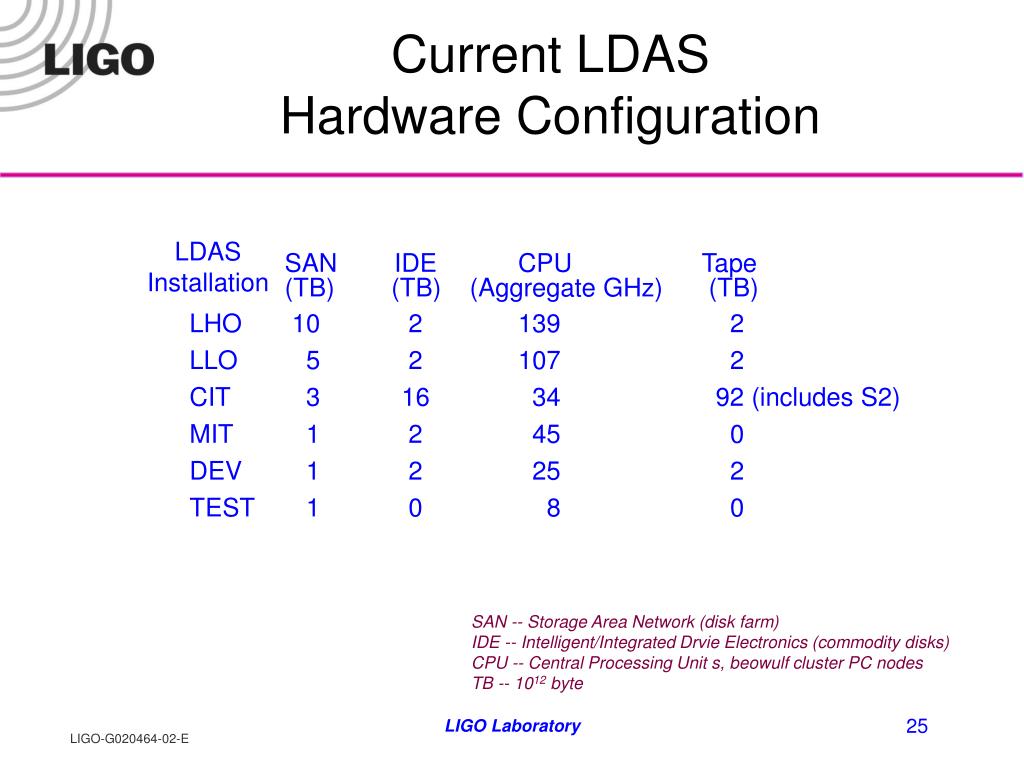 LIGO

Current LDAS
Hardware Configuration

| LDAS Installation | SAN (TB) | IDE (TB) | CPU (Aggregate GHz) | Tape (TB) |
|---|---|---|---|---|
| LHO | 10 | 2 | 139 | 2 |
| LLO | 5 | 2 | 107 | 2 |
| CIT | 3 | 16 | 34 | 92 (includes S2) |
| MIT | 1 | 2 | 45 | 0 |
| DEV | 1 | 2 | 25 | 2 |
| TEST | 1 | 0 | 8 | 0 |

SAN -- Storage Area Network (disk farm)
IDE -- Intelligent/Integrated Drvie Electronics (commodity disks)
CPU -- Central Processing Unit s, beowulf cluster PC nodes
TB -- $10^{12}$ byte

LIGO-G020464-02-E

LIGO Laboratory

25